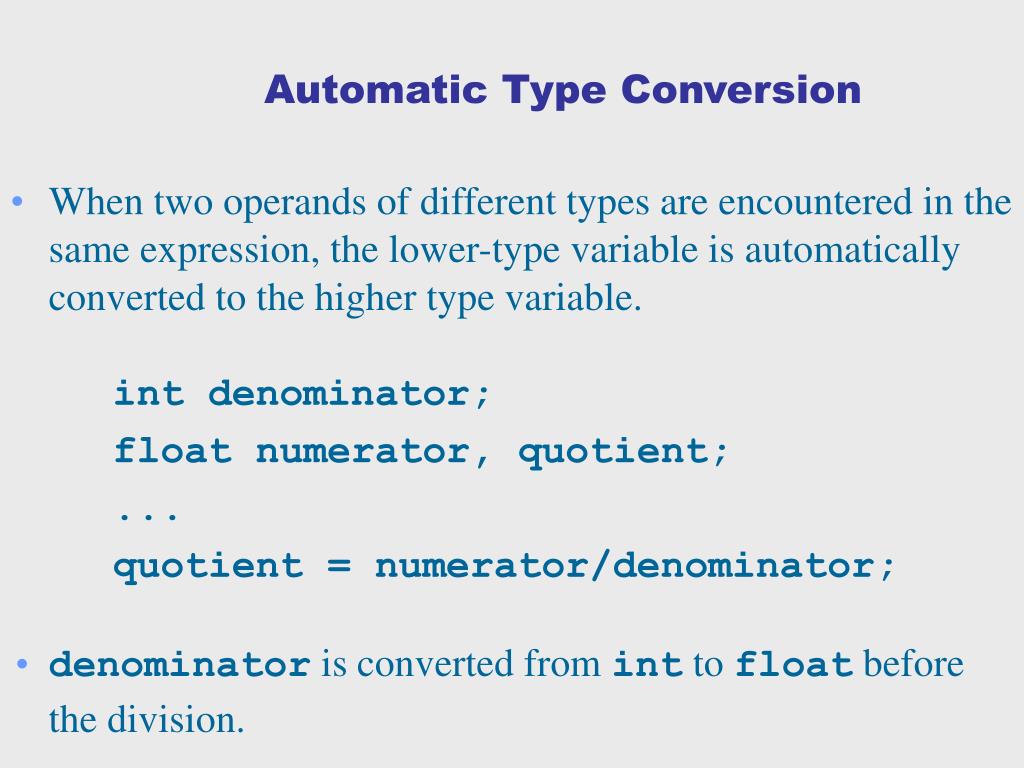 Automatic Type Conversion

• When two operands of different types are encountered in the same expression, the lower-type variable is automatically converted to the higher type variable.

int denominator;
float numerator, quotient;
...
quotient = numerator/denominator;

• denominator is converted from int to float before the division.